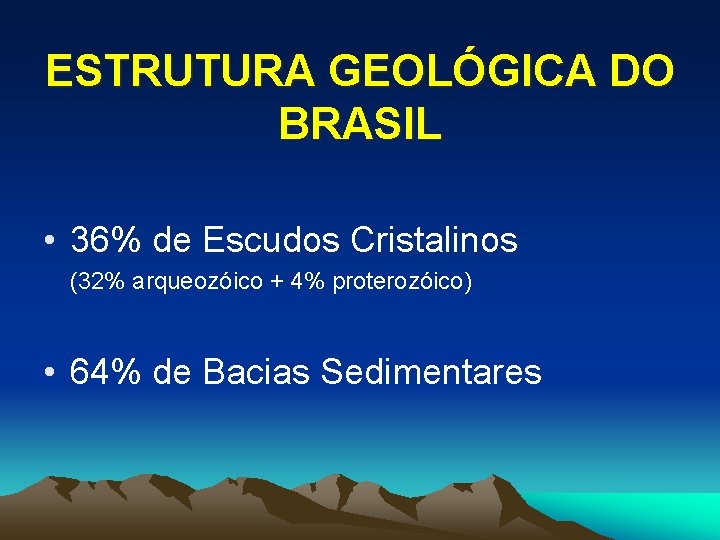 ESTRUTURA GEOLÓGICA DO BRASIL

• 36% de Escudos Cristalinos
(32% arqueozóico + 4% proterozóico)

• 64% de Bacias Sedimentares